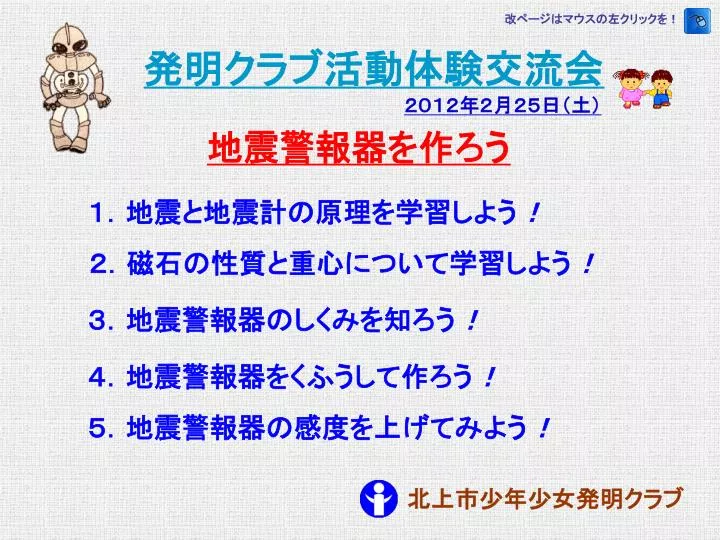 改ページはマウスの左クリックを！

発明クラブ活動体験交流会

2012年2月25日（土）

地震警報器を作ろう

１．地震と地震計の原理を学習しよう！

２．磁石の性質と重心について学習しよう！

３．地震警報器のしくみを知ろう！

４．地震警報器をくふうして作ろう！

５．地震警報器の感度を上げてみよう！

北上市少年少女発明クラブ